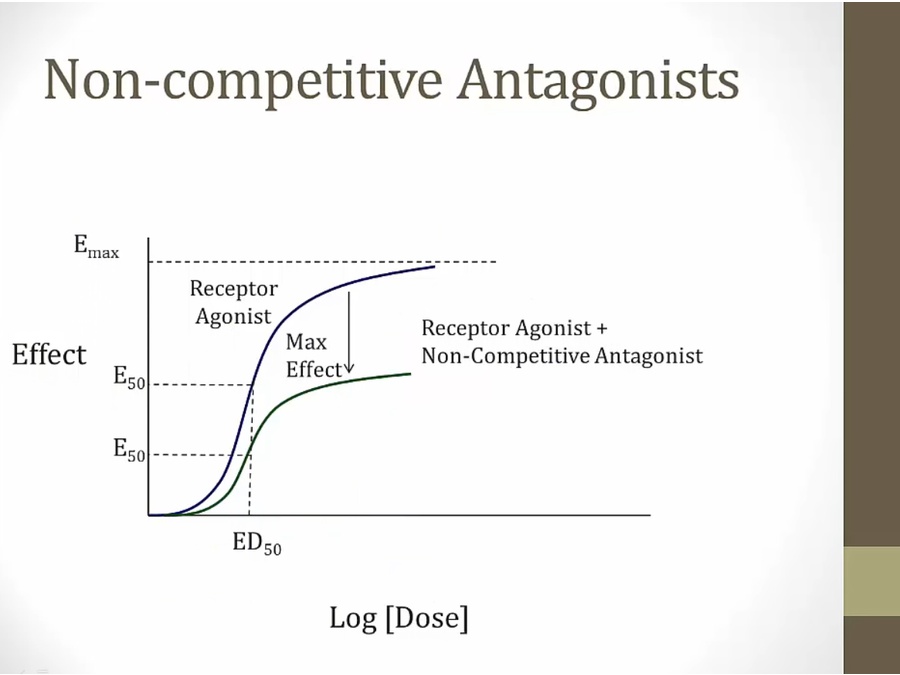 Non-competitive Antagonists

$E_{max}$

Receptor Agonist

Max Effect

Receptor Agonist + Non-Competitive Antagonist

Effect

$E_{50}$

$E_{50}$

$ED_{50}$

Log [Dose]